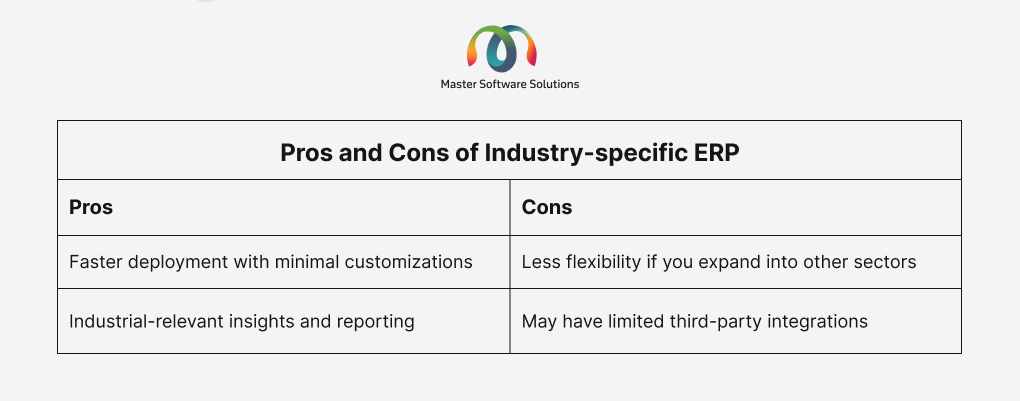 Master Software Solutions

Pros and Cons of Industry-specific ERP

| Pros | Cons |
|---|---|
| Faster deployment with minimal customizations | Less flexibility if you expand into other sectors |
| Industrial-relevant insights and reporting | May have limited third-party integrations |